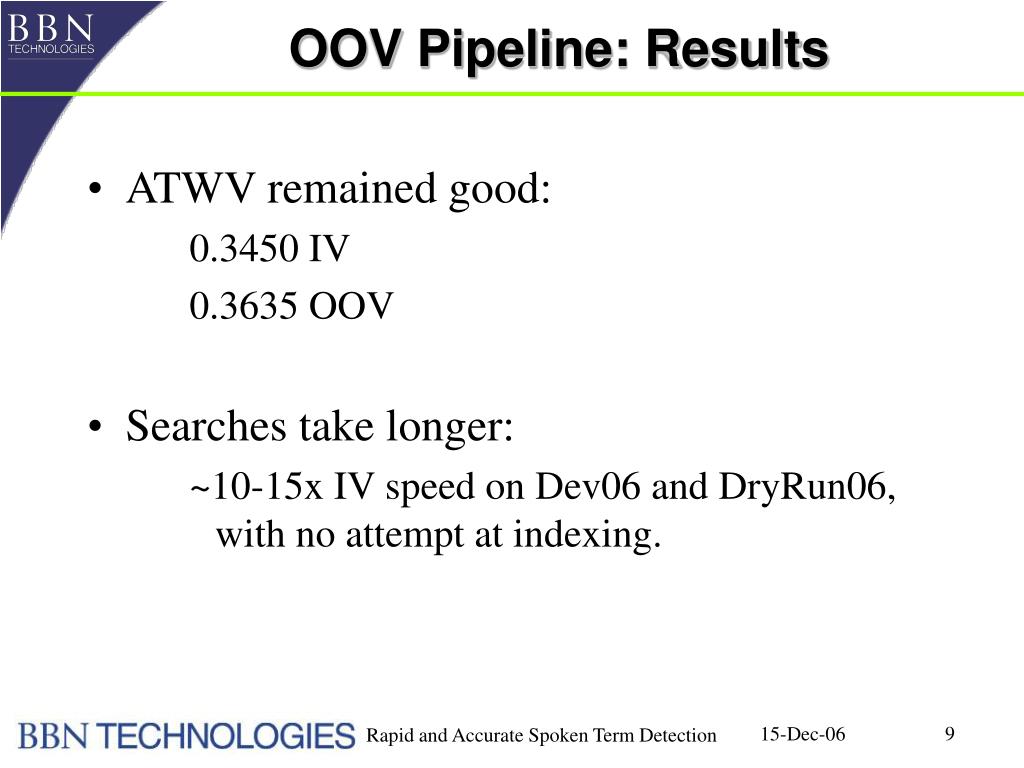 BBN TECHNOLOGIES

OOV Pipeline: Results

• ATWV remained good:
0.3450 IV
0.3635 OOV

• Searches take longer:
~10-15x IV speed on Dev06 and DryRun06, with no attempt at indexing.

BBN TECHNOLOGIES Rapid and Accurate Spoken Term Detection 15-Dec-06 9